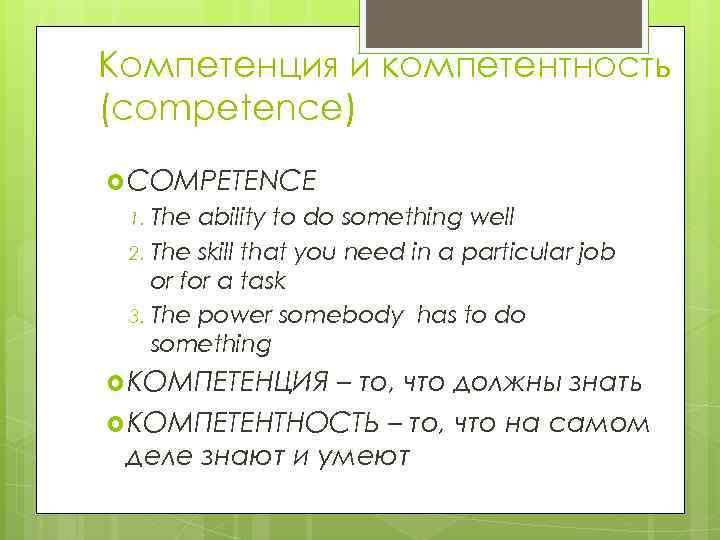 Компетенция и компетентность (competence)

COMPETENCE

1. The ability to do something well
2. The skill that you need in a particular job or for a task
3. The power somebody has to do something

КОМПЕТЕНЦИЯ – то, что должны знать

КОМПЕТЕНТНОСТЬ – то, что на самом деле знают и умеют